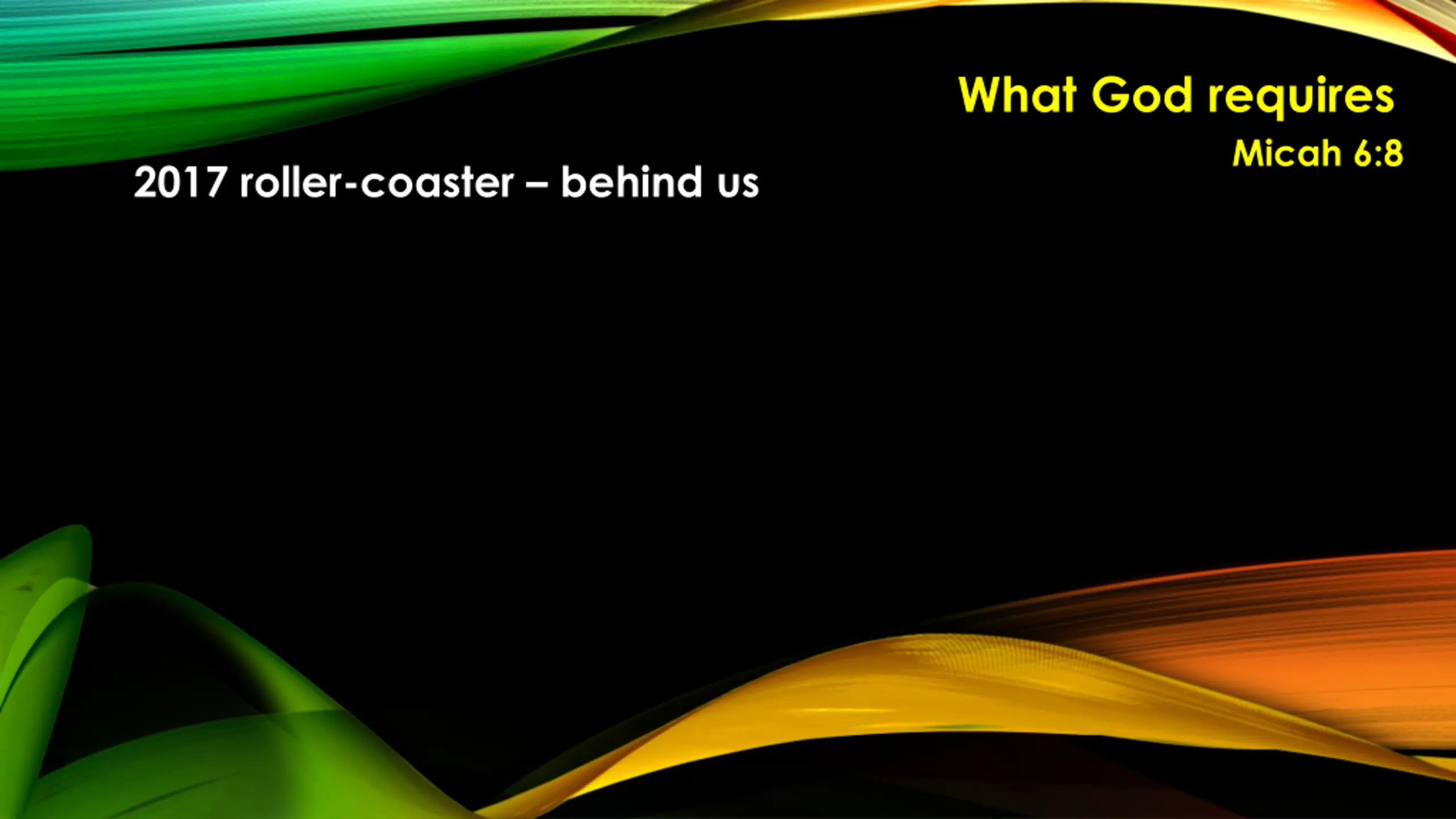 What God requires
Micah 6:8

2017 roller-coaster – behind us